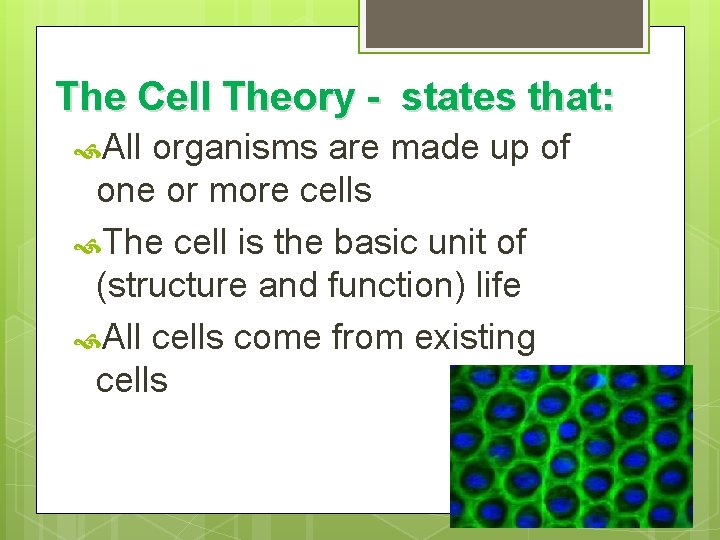 The Cell Theory - states that:

All organisms are made up of one or more cells

The cell is the basic unit of (structure and function) life

All cells come from existing cells